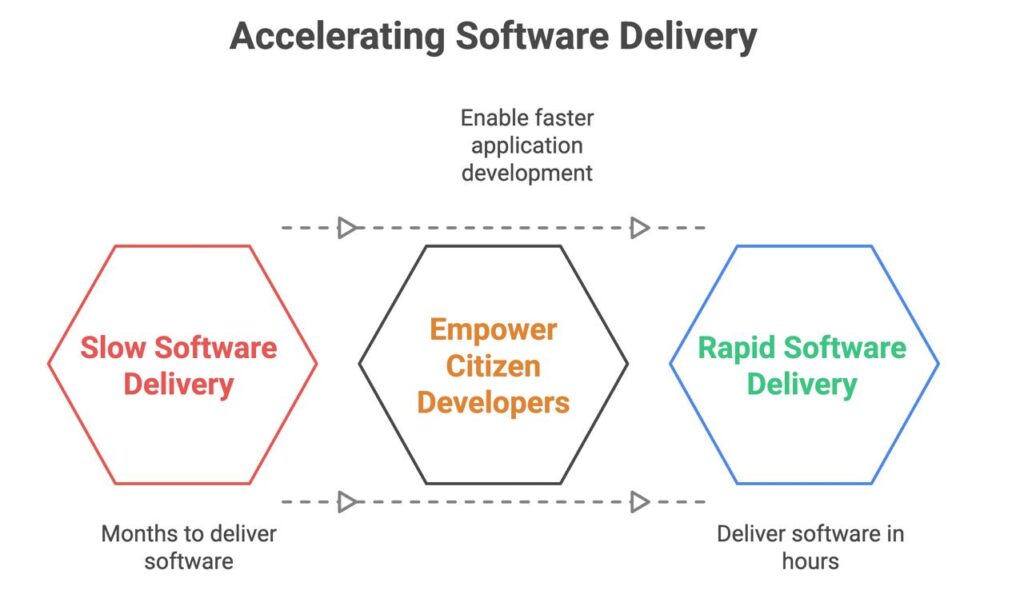 Accelerating Software Delivery

Enable faster application development

Slow Software Delivery

Empower Citizen Developers

Rapid Software Delivery

Months to deliver software

Deliver software in hours